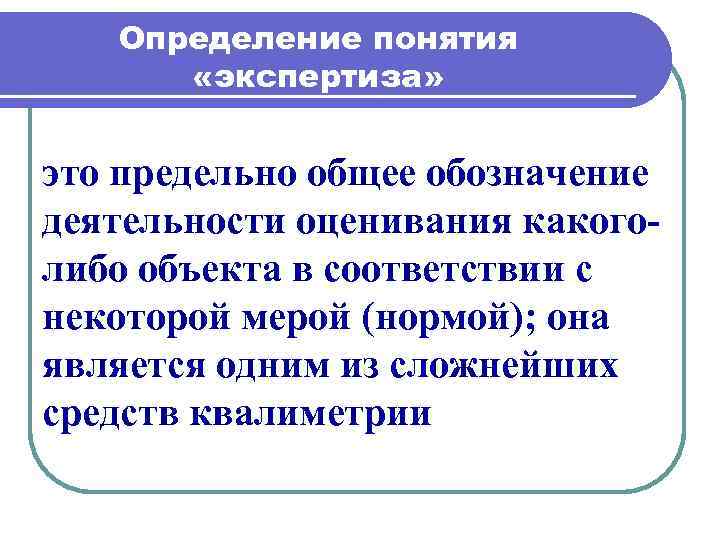 Определение понятия «экспертиза»

это предельно общее обозначение деятельности оценивания какого-либо объекта в соответствии с некоторой мерой (нормой); она является одним из сложнейших средств квалиметрии